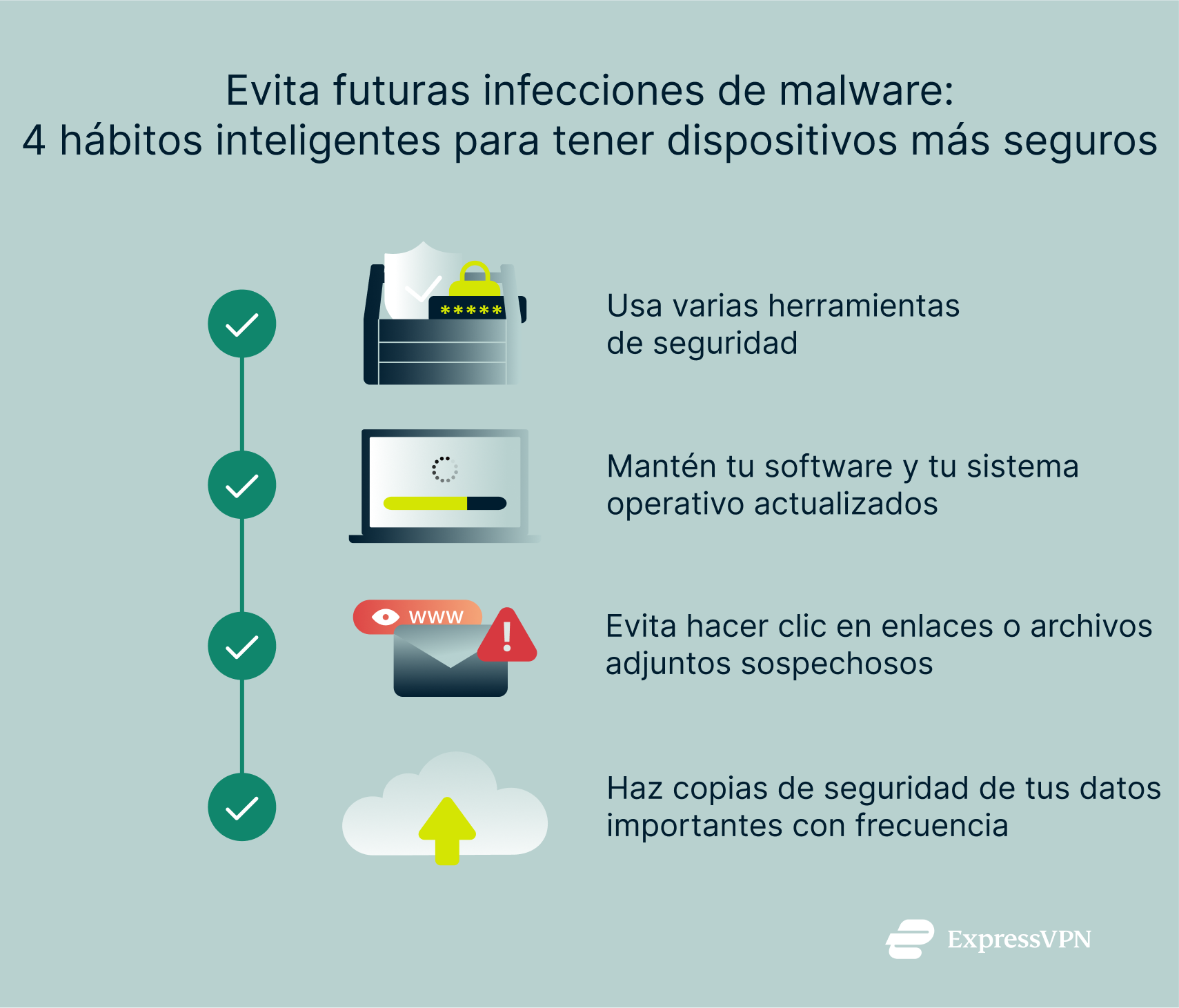 Evita futuras infecciones de malware:
4 hábitos inteligentes para tener dispositivos más seguros

*****

Usa varias herramientas de seguridad

Mantén tu software y tu sistema operativo actualizados

www

Evita hacer clic en enlaces o archivos adjuntos sospechosos

Haz copias de seguridad de tus datos importantes con frecuencia

ExpressVPN